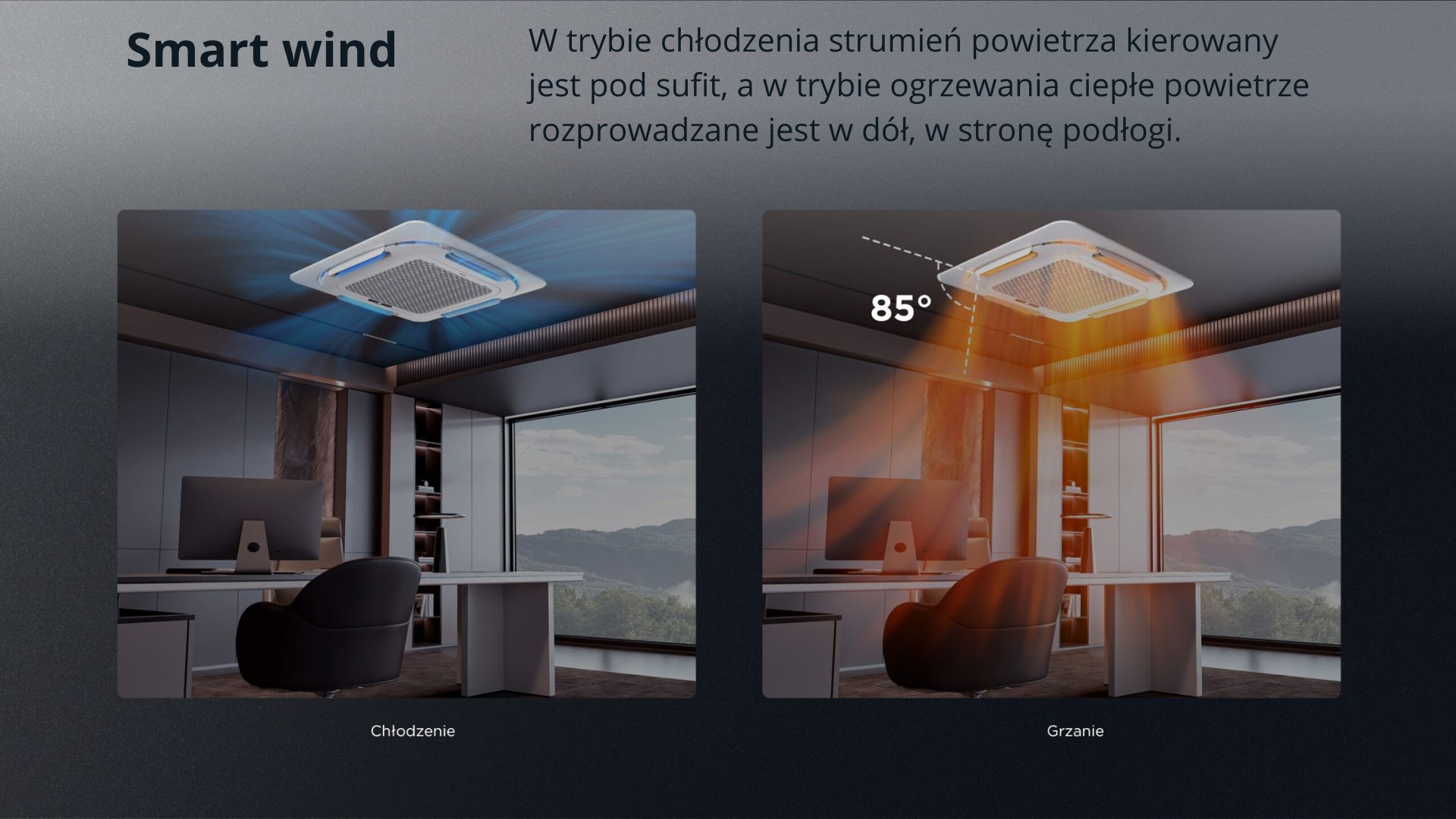 Smart wind

W trybie chłodzenia strumień powietrza kierowany jest pod sufit, a w trybie ogrzewania ciepłe powietrze rozprowadzane jest w dół, w stronę podłogi.

85°

Chłodzenie

Grzanie